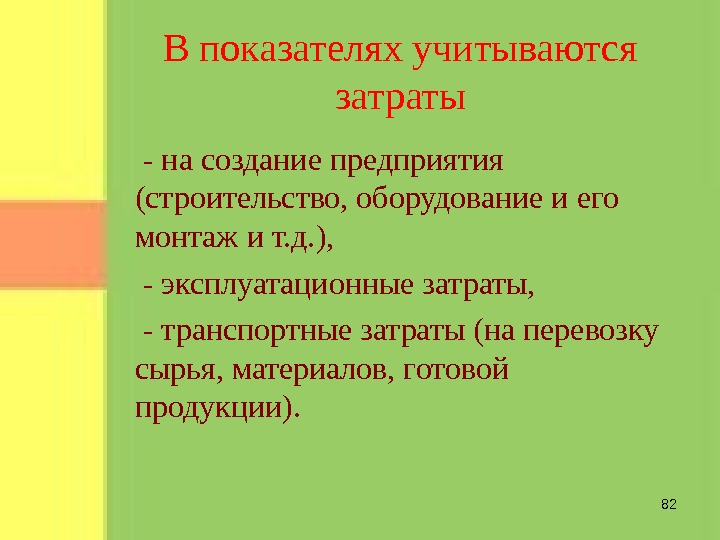 В показателях учитываются затраты

- на создание предприятия (строительство, оборудование и его монтаж и т.д.),

- эксплуатационные затраты,

- транспортные затраты (на перевозку сырья, материалов, готовой продукции).

82